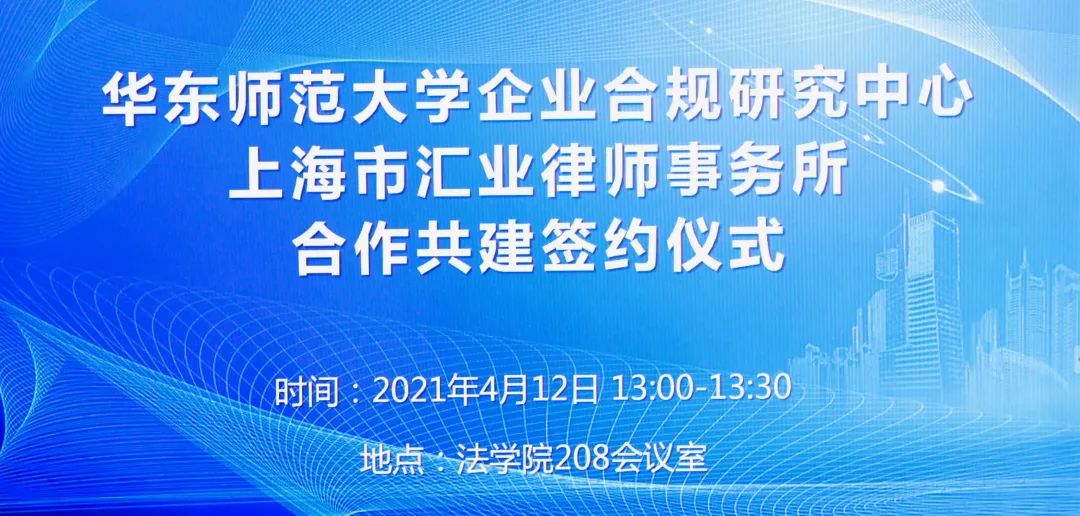 华东师范大学企业合规研究中心
上海市汇业律师事务所
合作共建签约仪式

时间：2021年4月12日 13:00-13:30

地点：法学院208会议室